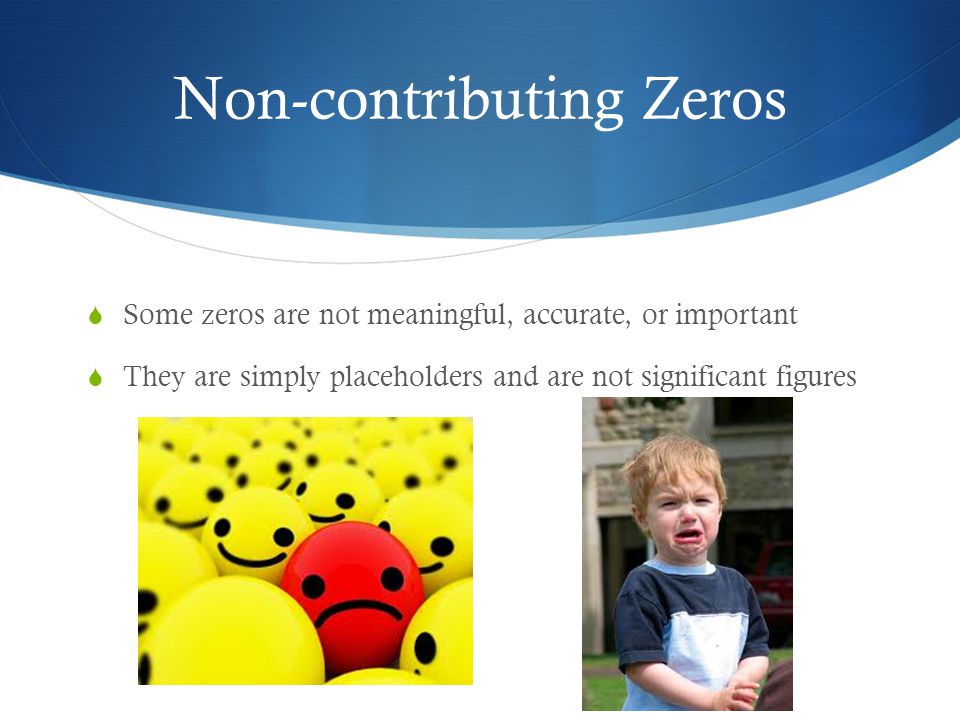 Non-contributing Zeros

Some zeros are not meaningful, accurate, or important

They are simply placeholders and are not significant figures